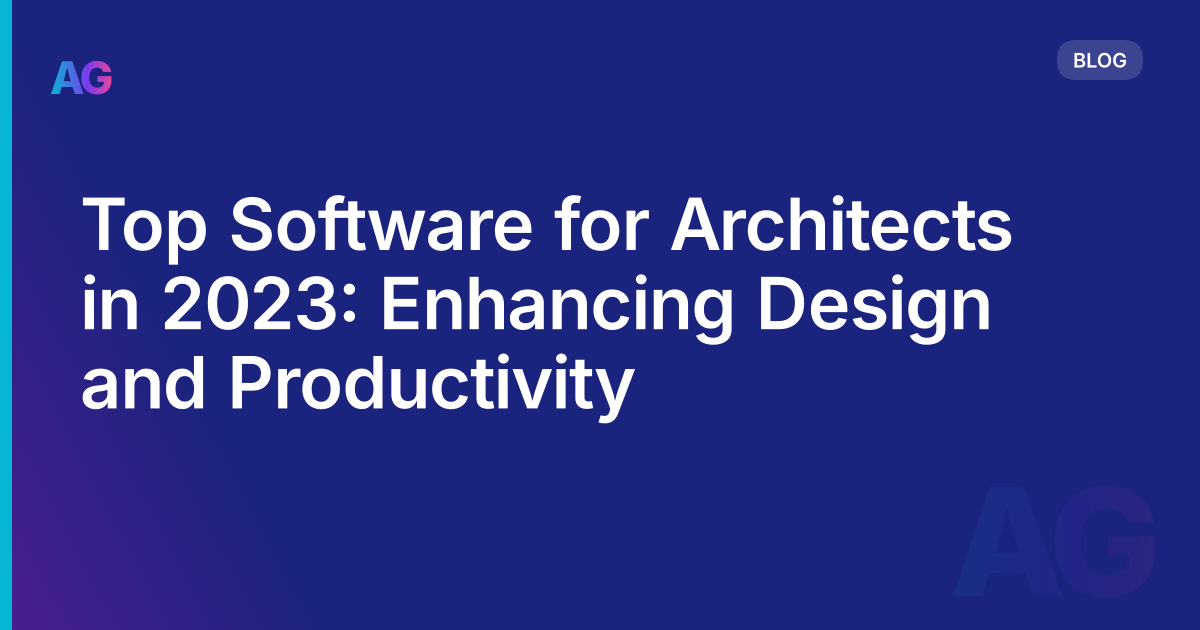 AG

BLOG

Top Software for Architects in 2023: Enhancing Design and Productivity

AG